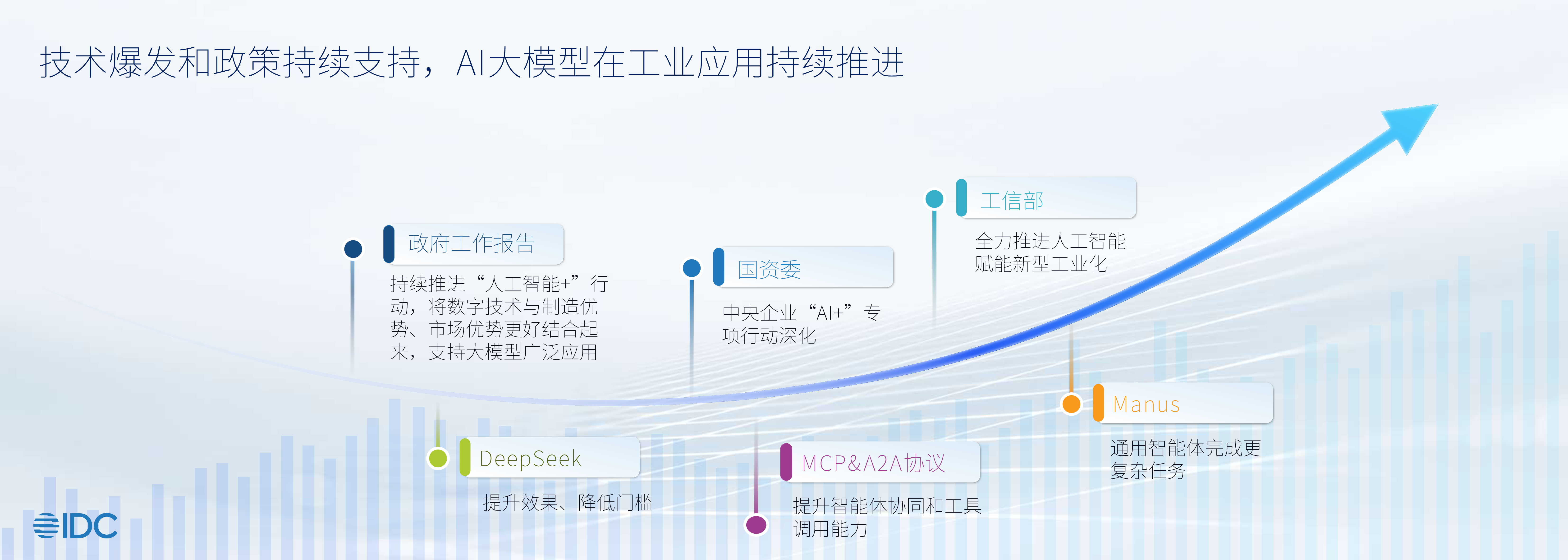 技术爆发和政策持续支持，AI大模型在工业应用持续推进

政府工作报告

持续推进“人工智能+”行动，将数字技术与制造优势、市场优势更好结合起来，支持大模型广泛应用

DeepSeek

提升效果、降低门槛

国资委

中央企业“AI+”专项行动深化

MCP&A2A协议

提升智能体协同和工具调用能力

工信部

全力推进人工智能赋能新型工业化

Manus

通用智能体完成更复杂任务

IDC